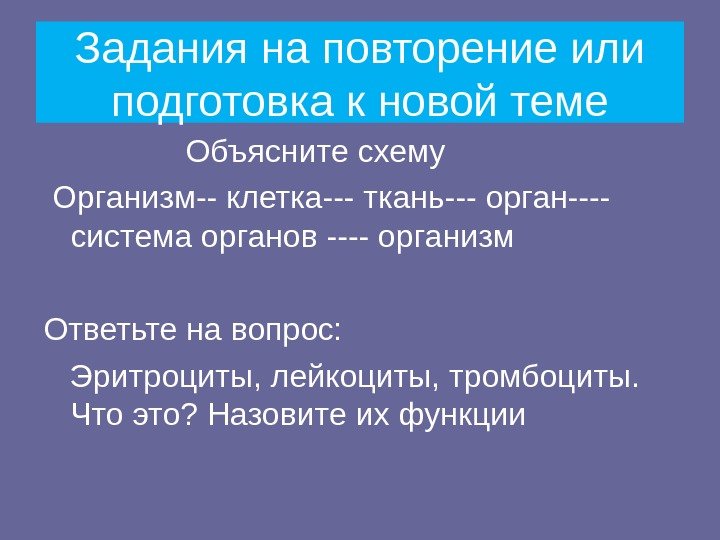 Задания на повторение или подготовка к новой теме

Объясните схему

Организм-- клетка--- ткань--- орган---- система органов ---- организм

Ответьте на вопрос:

Эритроциты, лейкоциты, тромбоциты. Что это? Назовите их функции